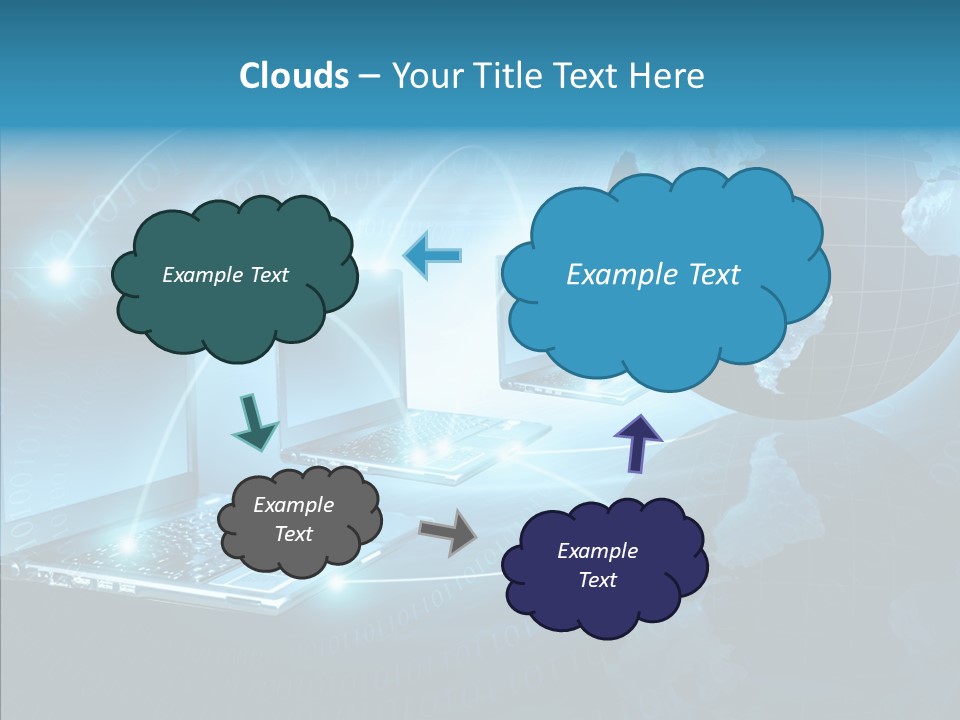 Clouds – Your Title Text Here

Example Text

Example Text

Example Text

Example Text